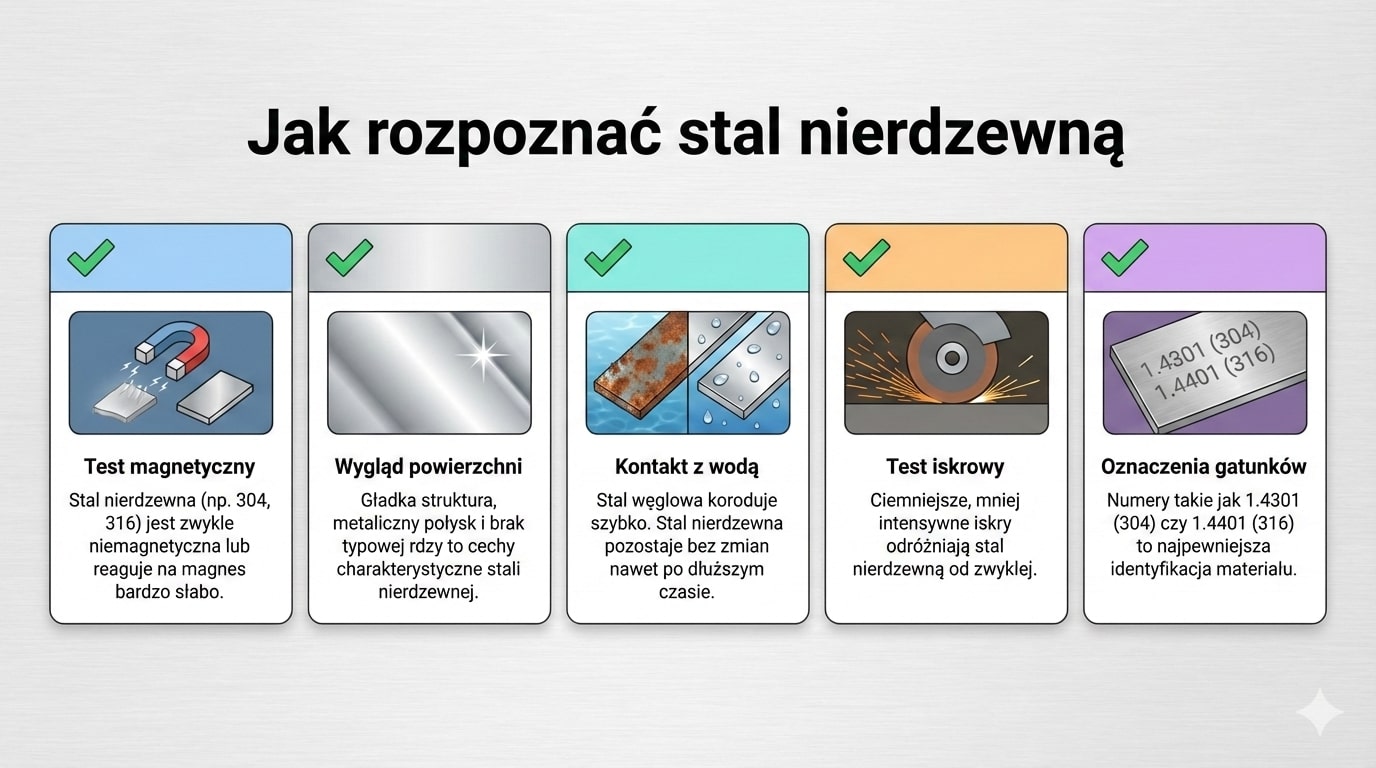 Jak rozpoznać stal nierdzewną

Test magnetyczny

Stal nierdzewna (np. 304, 316) jest zwykle niemagnetyczna lub reaguje na magnes bardzo słabo.

Wygląd powierzchni

Gładka struktura, metaliczny połysk i brak typowej rdzy to cechy charakterystyczne stali nierdzewnej.

Kontakt z wodą

Stal węglowa koroduje szybko. Stal nierdzewna pozostaje bez zmian nawet po dłuższym czasie.

Test iskrowy

Ciemniejsze, mniej intensywne iskry odróżniają stal nierdzewną od zwykłej.

1.4301 (304)
1.4401 (316)

Oznaczenia gatunków

Numery takie jak 1.4301 (304) czy 1.4401 (316) to najpewniejsza identyfikacja materiału.